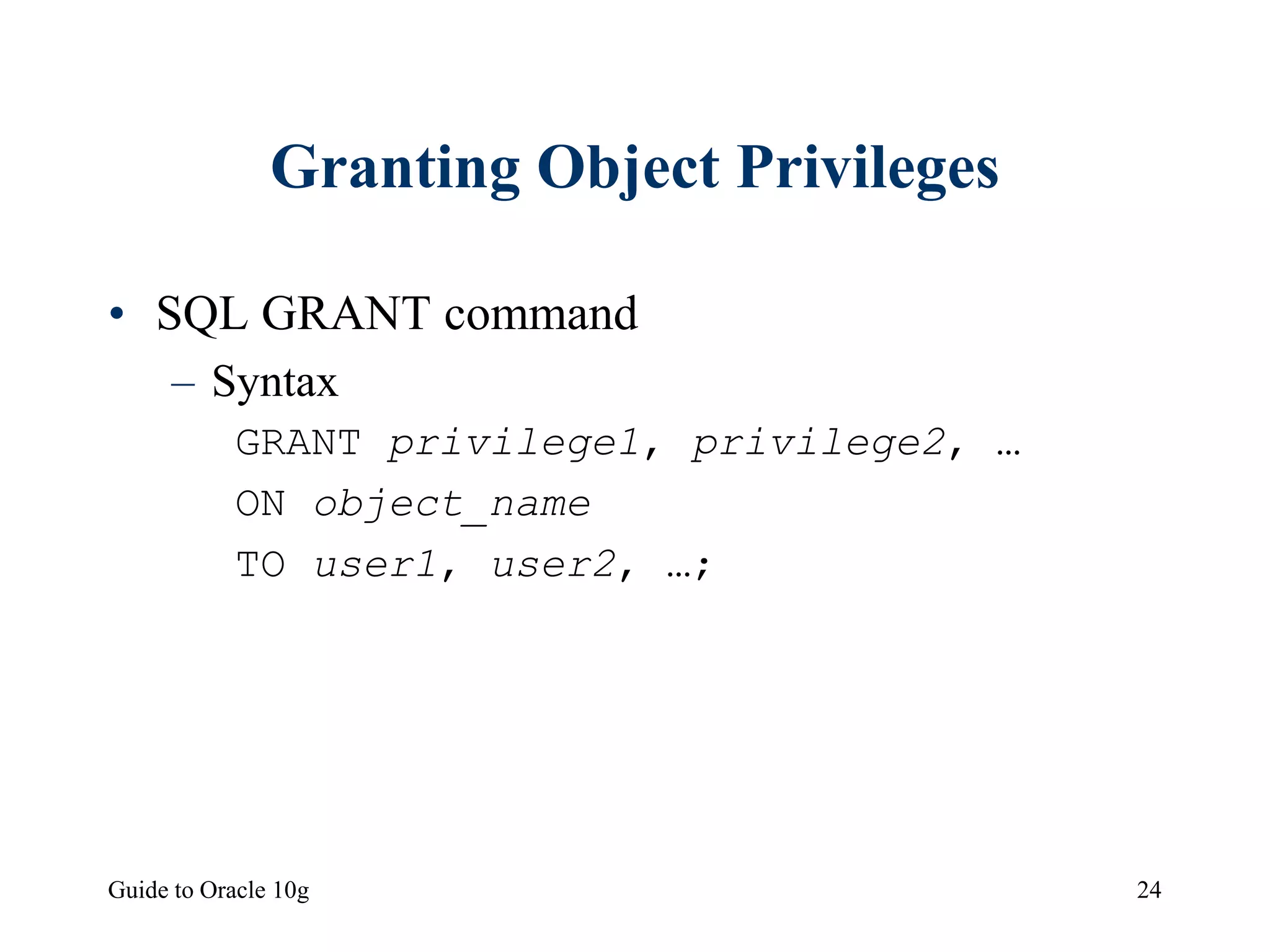 Granting Object Privileges

• SQL GRANT command

– Syntax

GRANT privilege1, privilege2, …

ON object_name

TO user1, user2, …;

Guide to Oracle 10g

24